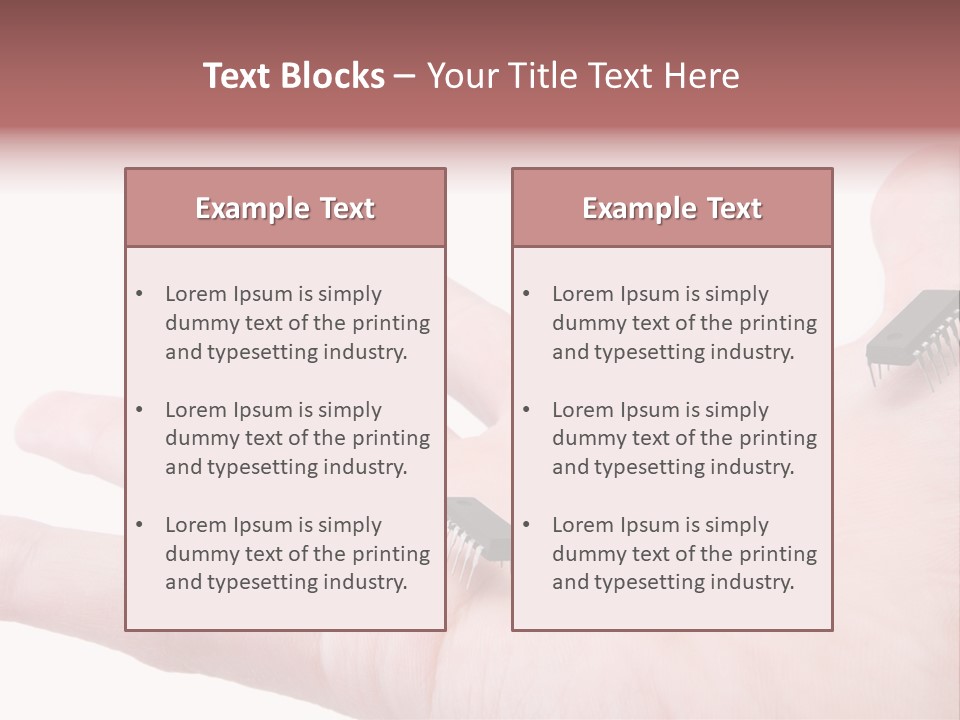 Text Blocks – Your Title Text Here

Example Text

• Lorem Ipsum is simply dummy text of the printing and typesetting industry.

• Lorem Ipsum is simply dummy text of the printing and typesetting industry.

• Lorem Ipsum is simply dummy text of the printing and typesetting industry.

Example Text

• Lorem Ipsum is simply dummy text of the printing and typesetting industry.

• Lorem Ipsum is simply dummy text of the printing and typesetting industry.

• Lorem Ipsum is simply dummy text of the printing and typesetting industry.